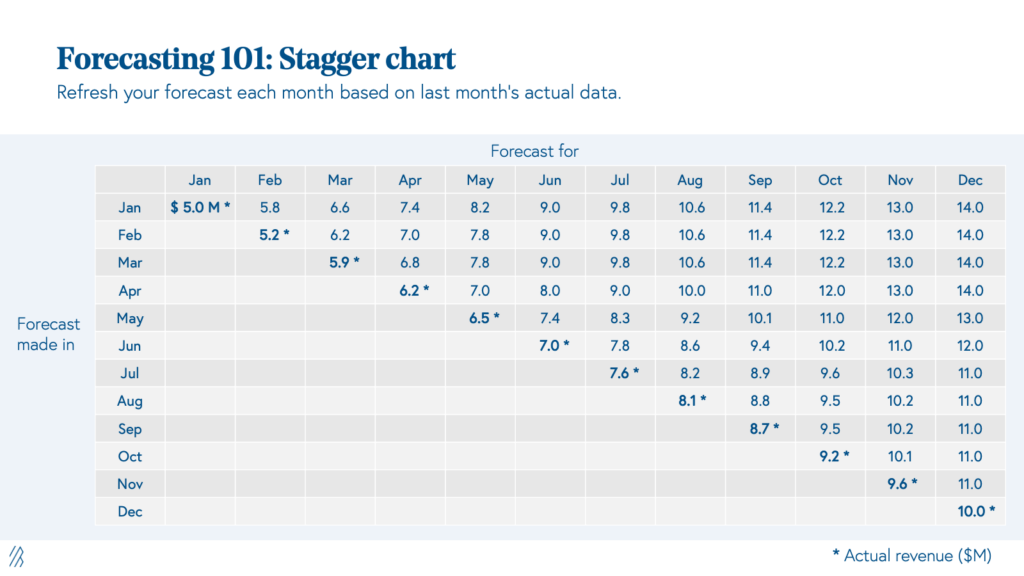 Forecasting 101: Stagger chart

Refresh your forecast each month based on last month's actual data.

Forecast for

Forecast made in

| | Jan | Feb | Mar | Apr | May | Jun | Jul | Aug | Sep | Oct | Nov | Dec |
|---|---|---|---|---|---|---|---|---|---|---|---|---|
| Jan | $ 5.0 M * | 5.8 | 6.6 | 7.4 | 8.2 | 9.0 | 9.8 | 10.6 | 11.4 | 12.2 | 13.0 | 14.0 |
| Feb | | 5.2 * | 6.2 | 7.0 | 7.8 | 9.0 | 9.8 | 10.6 | 11.4 | 12.2 | 13.0 | 14.0 |
| Mar | | | 5.9 * | 6.8 | 7.8 | 9.0 | 9.8 | 10.6 | 11.4 | 12.2 | 13.0 | 14.0 |
| Apr | | | | 6.2 * | 7.0 | 8.0 | 9.0 | 10.0 | 11.0 | 12.0 | 13.0 | 14.0 |
| May | | | | | 6.5 * | 7.4 | 8.3 | 9.2 | 10.1 | 11.0 | 12.0 | 13.0 |
| Jun | | | | | | 7.0 * | 7.8 | 8.6 | 9.4 | 10.2 | 11.0 | 12.0 |
| Jul | | | | | | | 7.6 * | 8.2 | 8.9 | 9.6 | 10.3 | 11.0 |
| Aug | | | | | | | | 8.1 * | 8.8 | 9.5 | 10.2 | 11.0 |
| Sep | | | | | | | | | 8.7 * | 9.5 | 10.2 | 11.0 |
| Oct | | | | | | | | | | 9.2 * | 10.1 | 11.0 |
| Nov | | | | | | | | | | | 9.6 * | 11.0 |
| Dec | | | | | | | | | | | | 10.0 * |

* Actual revenue ($M)